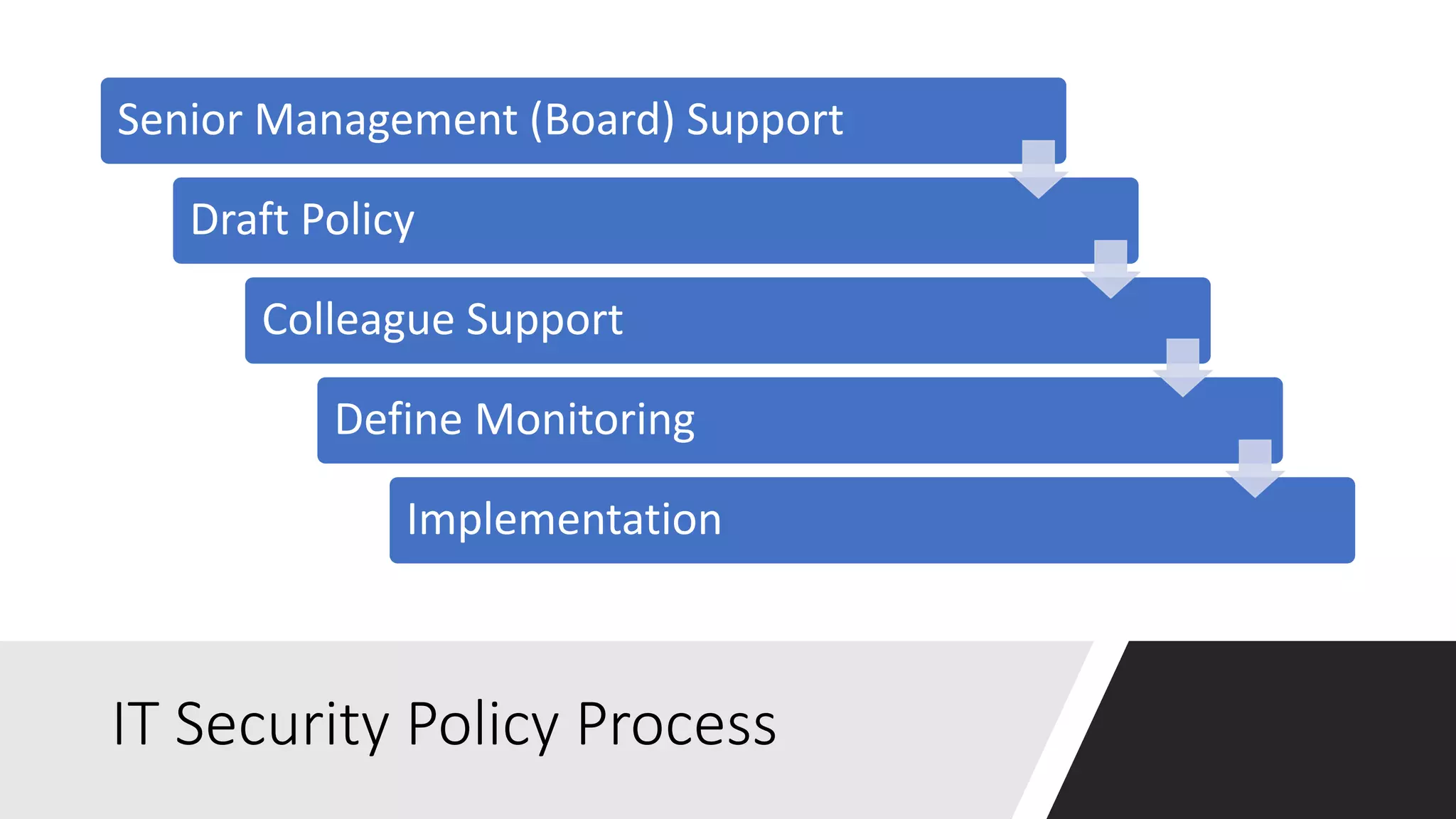 Senior Management (Board) Support

Draft Policy

Colleague Support

Define Monitoring

Implementation

IT Security Policy Process